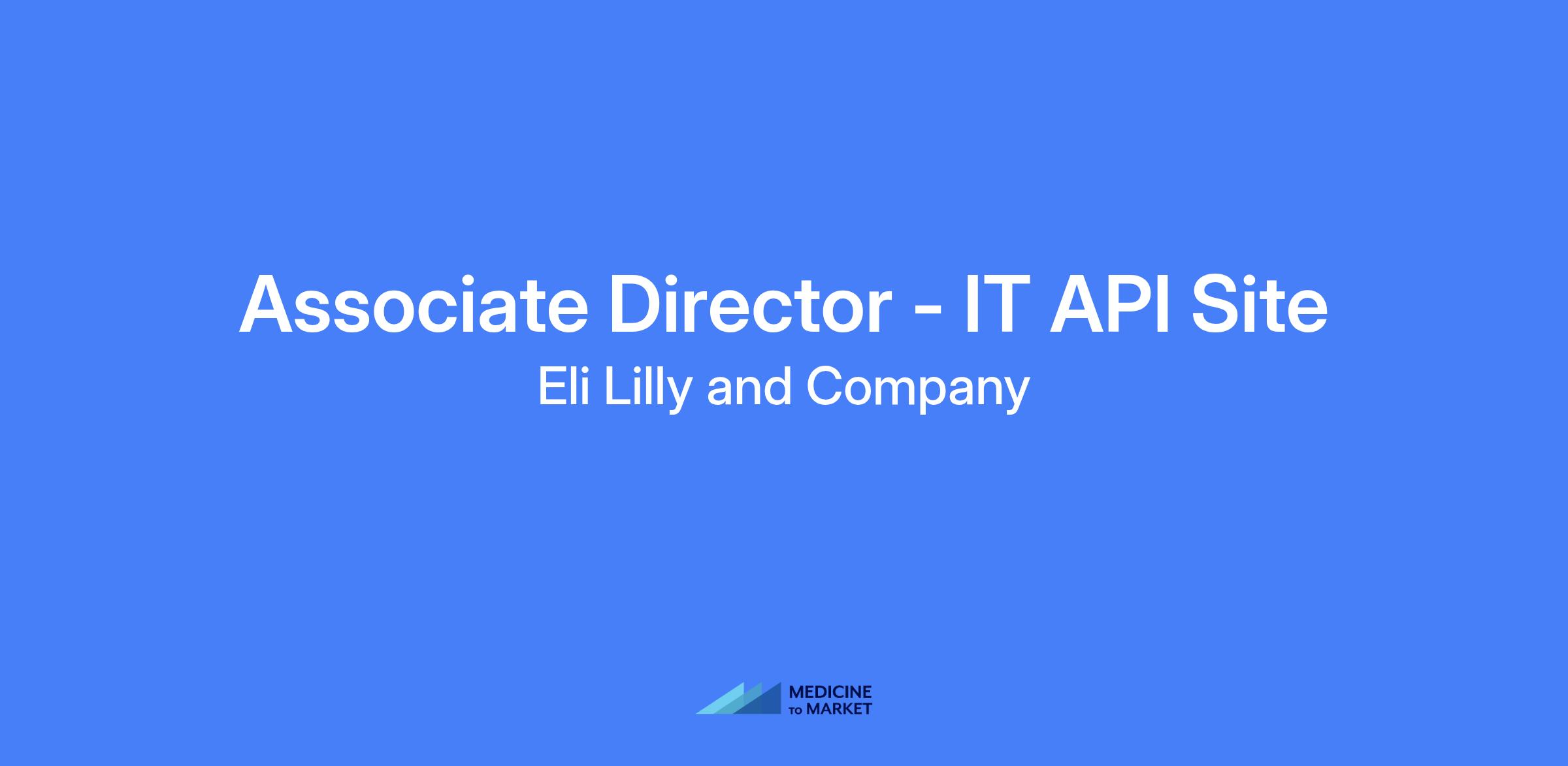 Associate Director - IT API Site

Eli Lilly and Company

MEDICINE TO MARKET